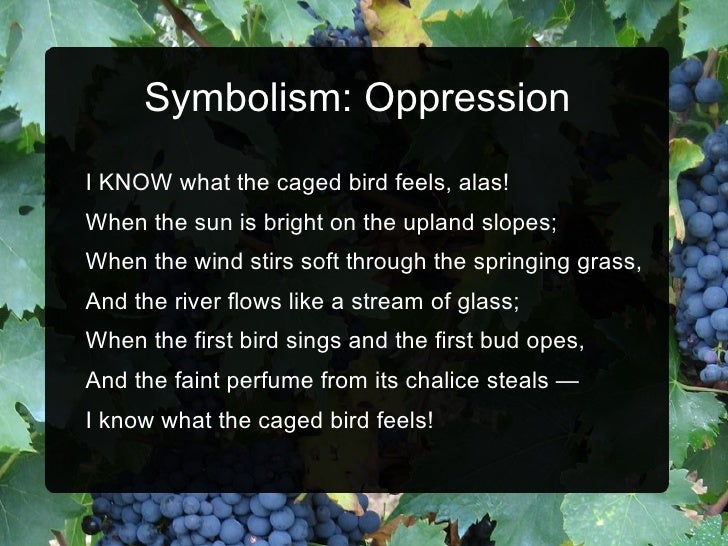 Symbolism: Oppression

I KNOW what the caged bird feels, alas!
When the sun is bright on the upland slopes;
When the wind stirs soft through the springing grass,
And the river flows like a stream of glass;
When the first bird sings and the first bud opes,
And the faint perfume from its chalice steals —
I know what the caged bird feels!